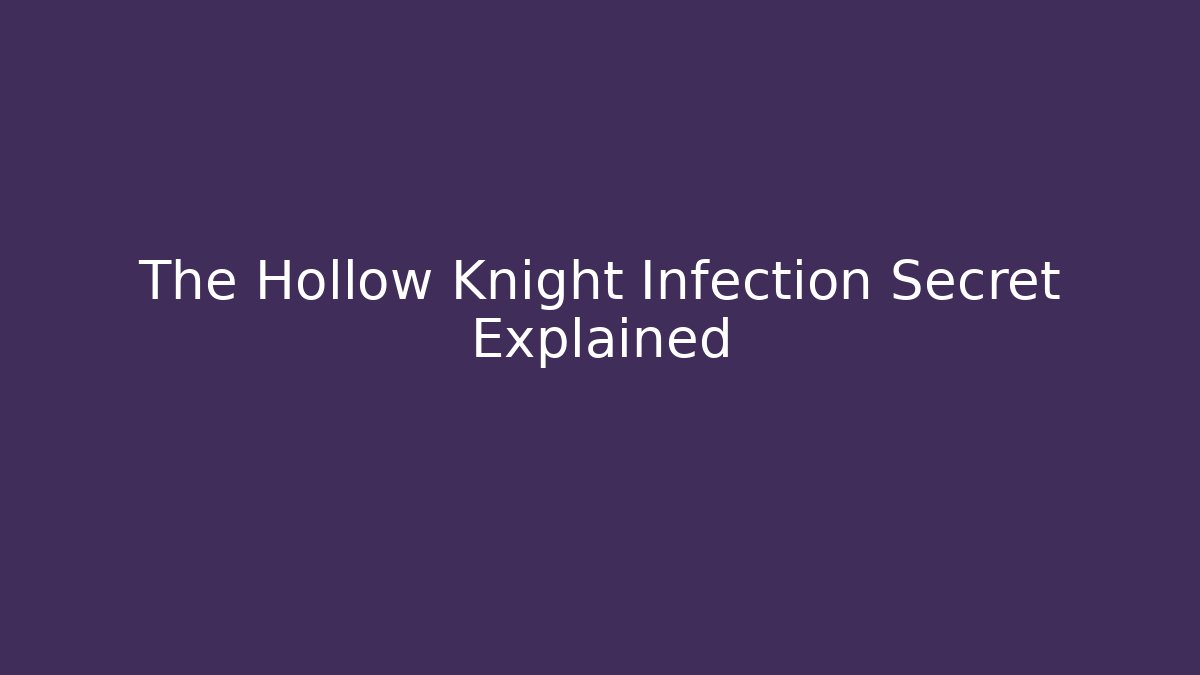 The Hollow Knight Infection Secret Explained